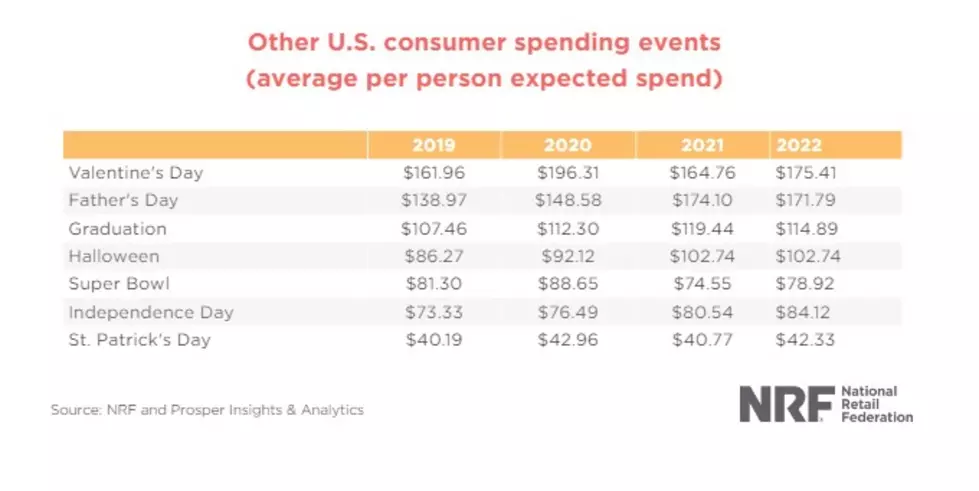 Other U.S. consumer spending events
(average per person expected spend)

|  | 2019 | 2020 | 2021 | 2022 |
|---|---|---|---|---|
| Valentine's Day | $161.96 | $196.31 | $164.76 | $175.41 |
| Father's Day | $138.97 | $148.58 | $174.10 | $171.79 |
| Graduation | $107.46 | $112.30 | $119.44 | $114.89 |
| Halloween | $86.27 | $92.12 | $102.74 | $102.74 |
| Super Bowl | $81.30 | $88.65 | $74.55 | $78.92 |
| Independence Day | $73.33 | $76.49 | $80.54 | $84.12 |
| St. Patrick's Day | $40.19 | $42.96 | $40.77 | $42.33 |

Source: NRF and Prosper Insights & Analytics

NRF National Retail Federation